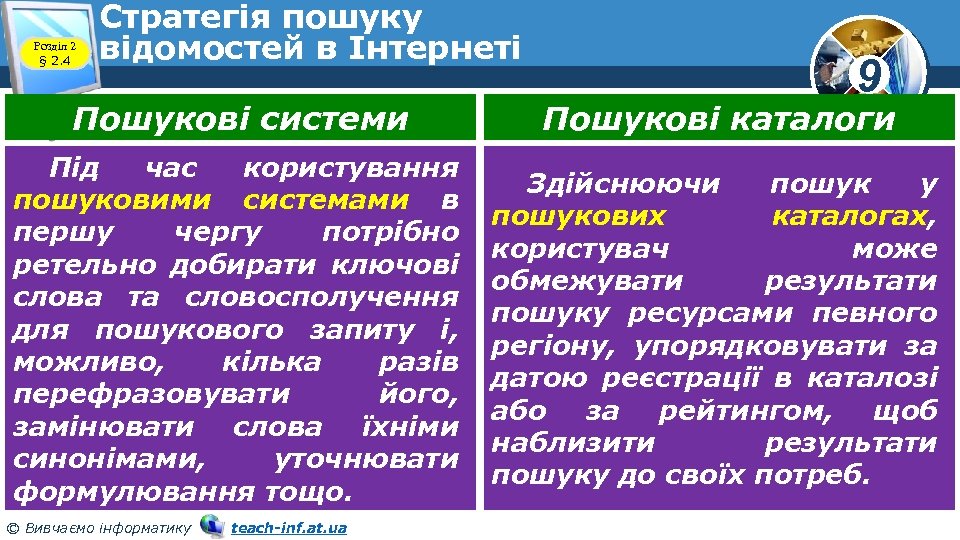 Розділ 2
§ 2.4

Стратегія пошуку відомостей в Інтернеті

9

Пошукові системи

Під час користування пошуковими системами в першу чергу потрібно ретельно добирати ключові слова та словосполучення для пошукового запиту і, можливо, кілька разів перефразовувати його, замінювати слова їхніми синонімами, уточнювати формулювання тощо.

Пошукові каталоги

Здійснюючи пошук у пошукових каталогах, користувач може обмежувати результати пошуку ресурсами певного регіону, упорядковувати за датою реєстрації в каталозі або за рейтингом, щоб наблизити результати пошуку до своїх потреб.

© Вивчаємо інформатику teach-inf.at.ua